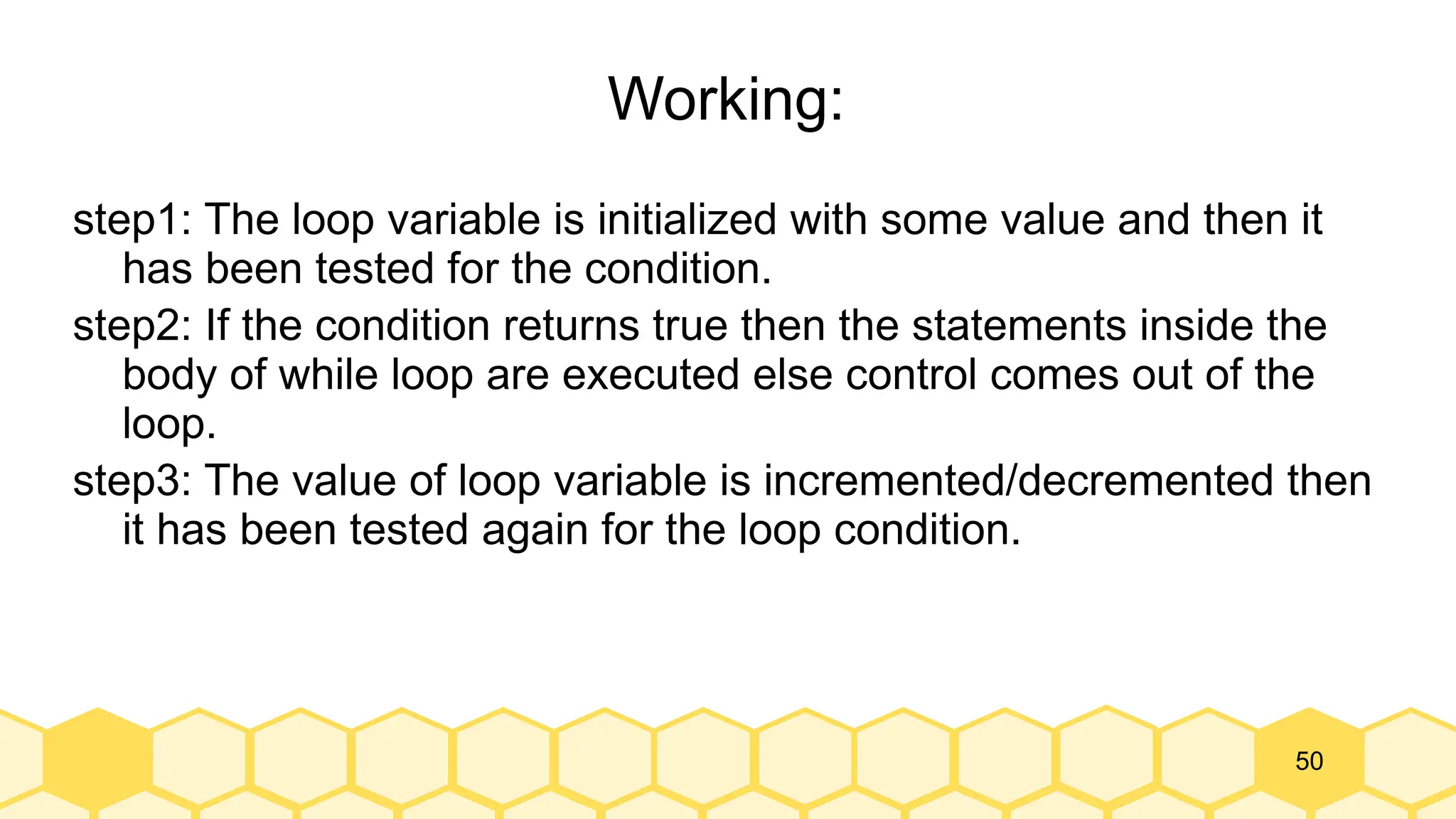 Working:

step1: The loop variable is initialized with some value and then it has been tested for the condition.

step2: If the condition returns true then the statements inside the body of while loop are executed else control comes out of the loop.

step3: The value of loop variable is incremented/decremented then it has been tested again for the loop condition.

50